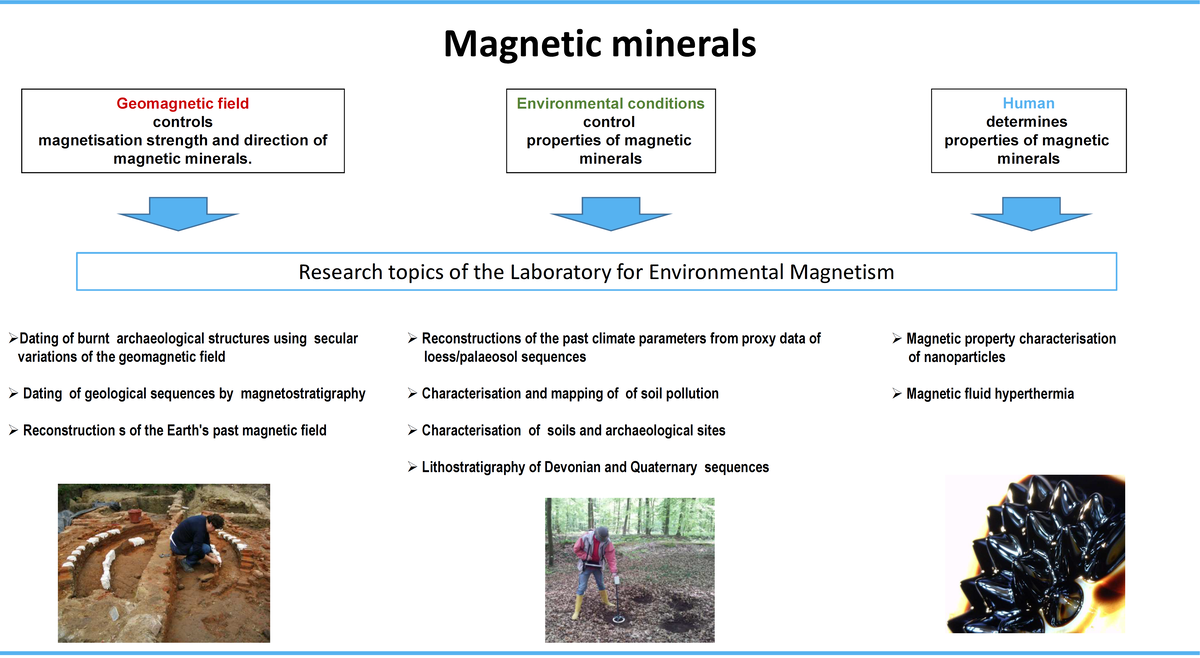 Magnetic minerals

Geomagnetic field controls magnetisation strength and direction of magnetic minerals.

Environmental conditions control properties of magnetic minerals

Human determines properties of magnetic minerals

Research topics of the Laboratory for Environmental Magnetism

➢Dating of burnt archaeological structures using secular variations of the geomagnetic field

➢ Dating of geological sequences by magnetostratigraphy

➢ Reconstruction s of the Earth's past magnetic field

➢ Reconstructions of the past climate parameters from proxy data of loess/palaeosol sequences

➢ Characterisation and mapping of of soil pollution

➢ Characterisation of soils and archaeological sites

➢ Lithostratigraphy of Devonian and Quaternary sequences

➢ Magnetic property characterisation of nanoparticles

➢ Magnetic fluid hyperthermia